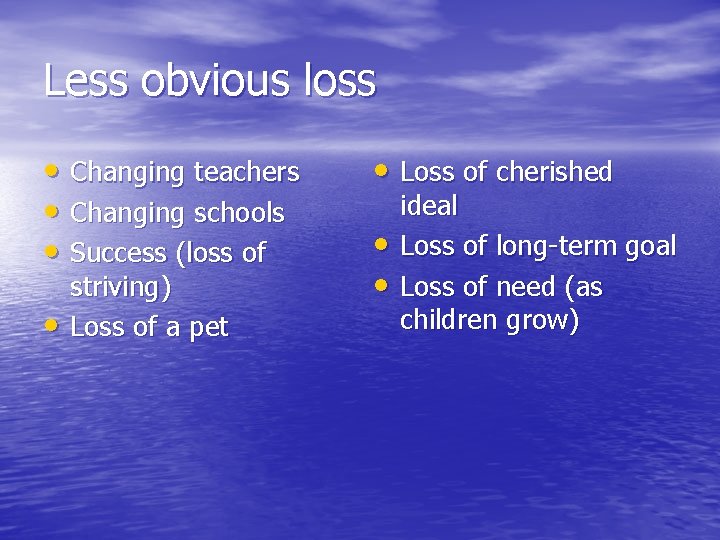 Less obvious loss

• Changing teachers
• Changing schools
• Success (loss of striving)
• Loss of a pet

• Loss of cherished ideal
• Loss of long-term goal
• Loss of need (as children grow)